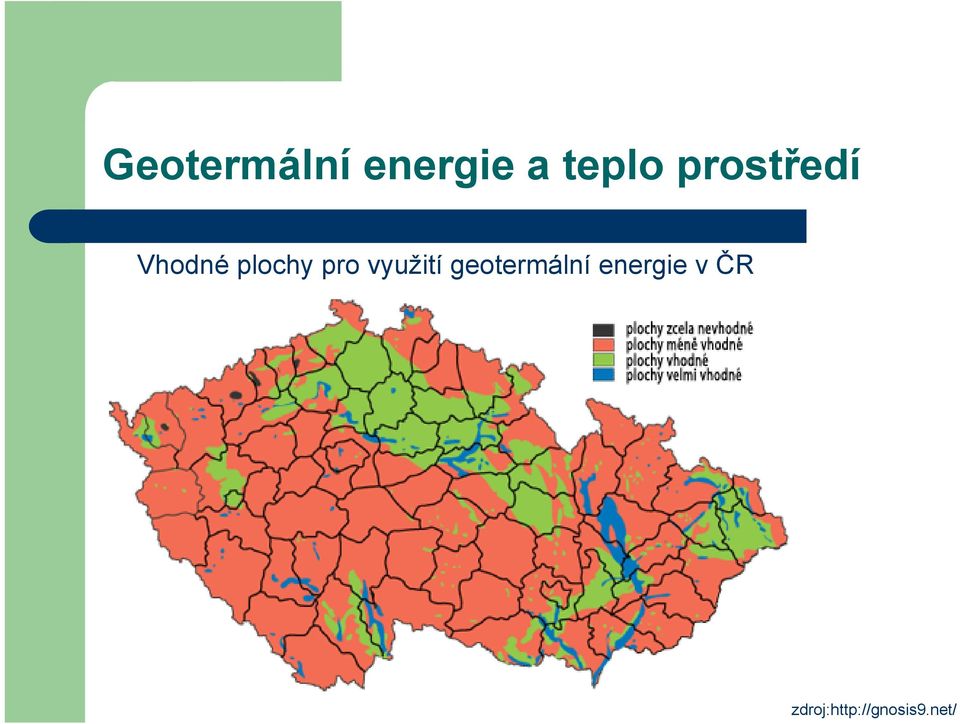 Geotermální energie a teplo prostředí

Vhodné plochy pro využití geotermální energie v ČR

plochy zcela nevhodné
plochy méně vhodné
plochy vhodné
plochy velmi vhodné

zdroj:http://gnosis9.net/